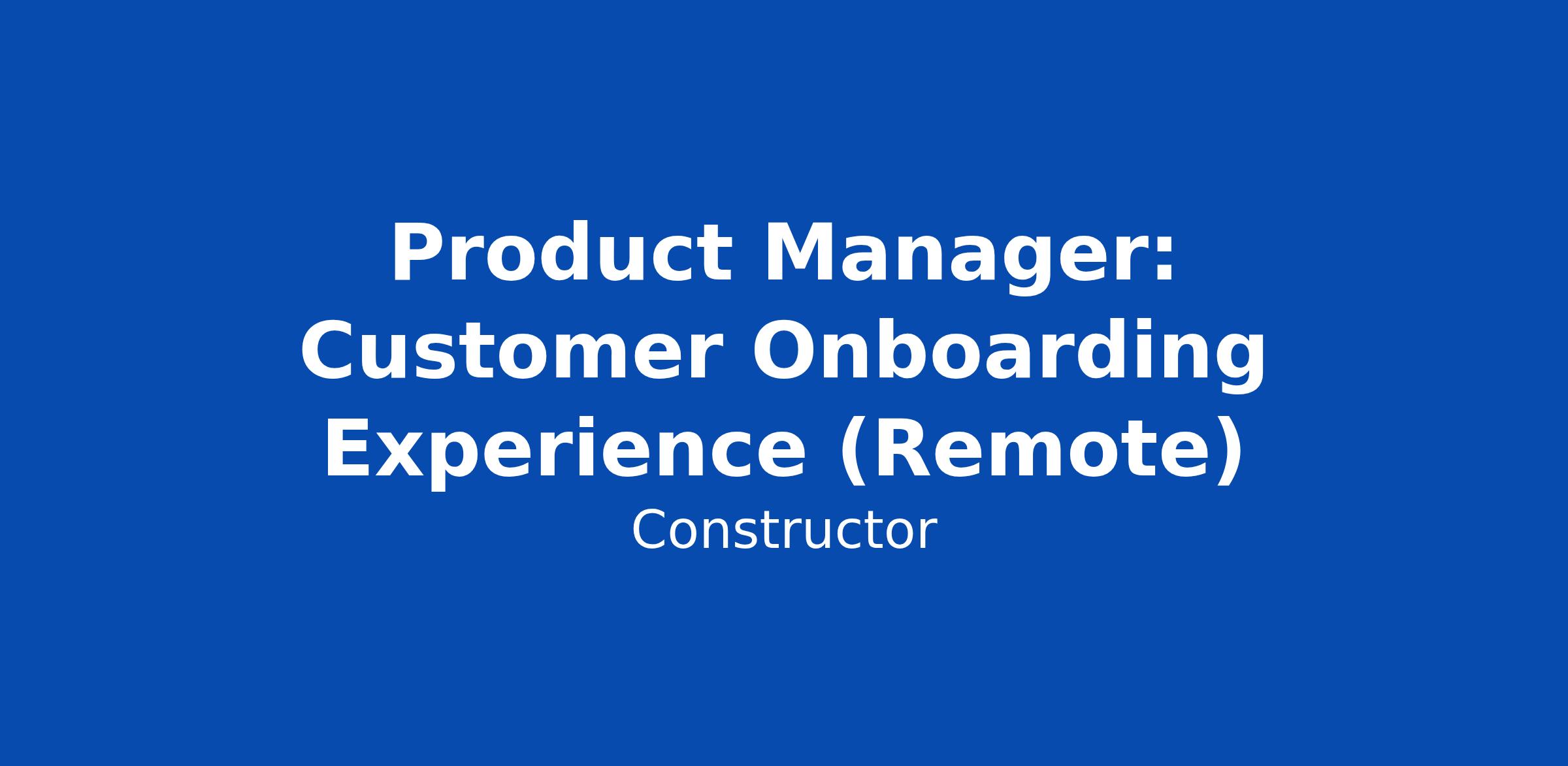 Product Manager: Customer Onboarding Experience (Remote)

Constructor